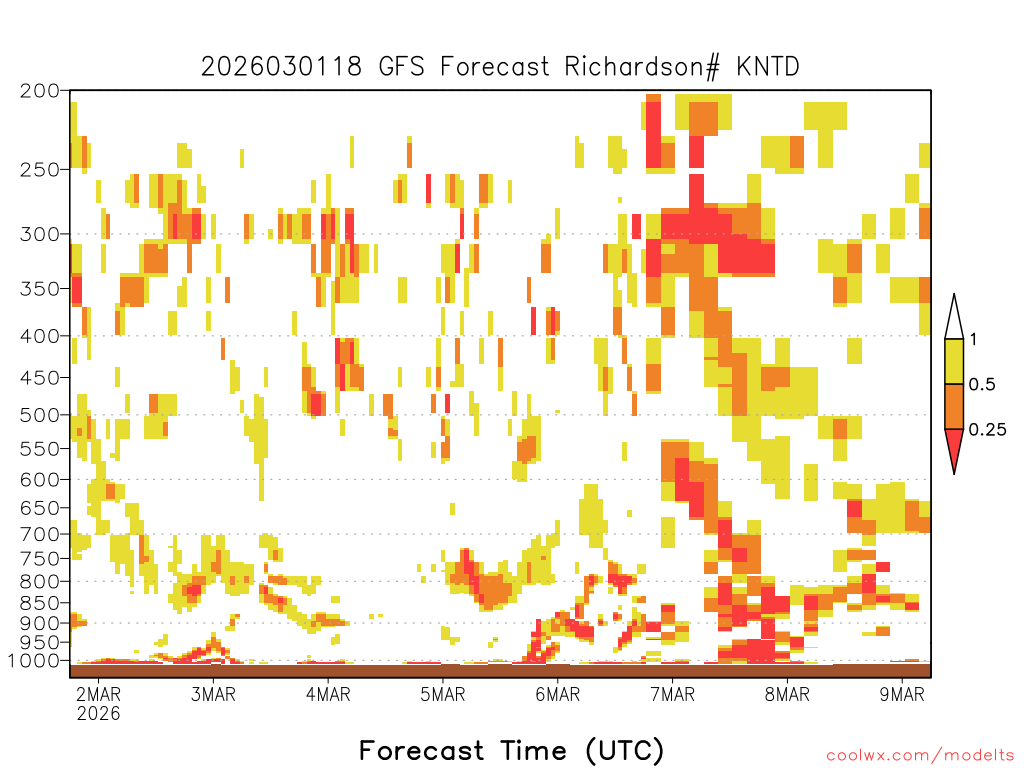 2026030118 GFS Forecast Richardson# KNTD

200
250
300
350
400
450
500
550
600
650
700
750
800
850
900
950
1000

1
0.5
0.25

2MAR
2026
3MAR
4MAR
5MAR
6MAR
7MAR
8MAR
9MAR

Forecast Time (UTC)

coolwx.com/modelts